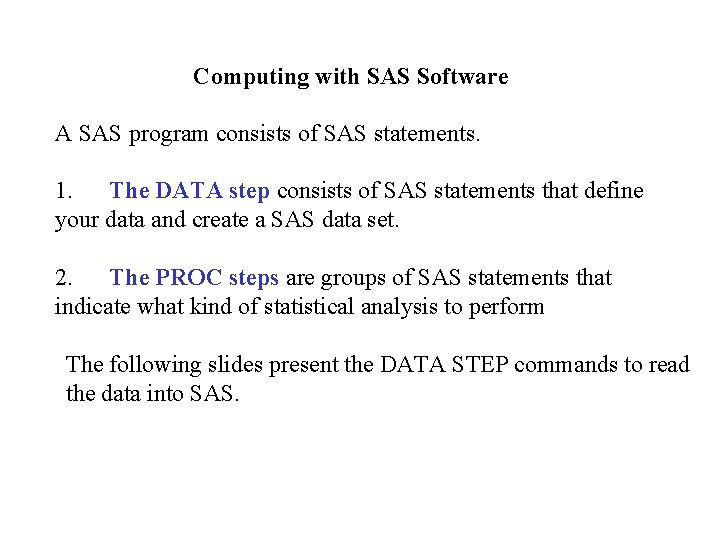 Computing with SAS Software

A SAS program consists of SAS statements.

1. The DATA step consists of SAS statements that define your data and create a SAS data set.

2. The PROC steps are groups of SAS statements that indicate what kind of statistical analysis to perform

The following slides present the DATA STEP commands to read the data into SAS.